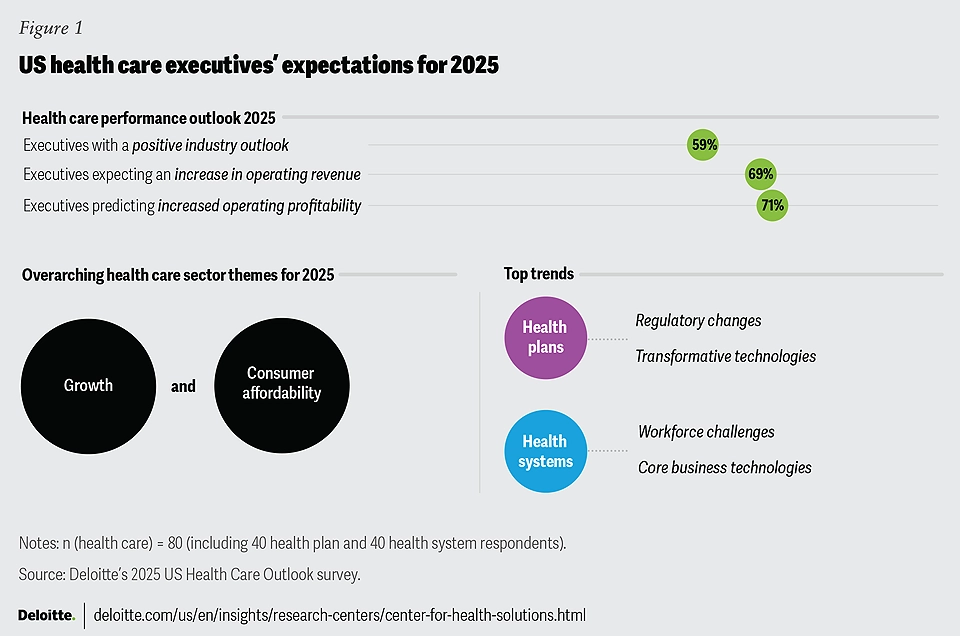 Figure 1

US health care executives' expectations for 2025

Health care performance outlook 2025

Executives with a positive industry outlook 59%

Executives expecting an increase in operating revenue 69%

Executives predicting increased operating profitability 71%

Overarching health care sector themes for 2025

Growth and Consumer affordability

Top trends

Health plans

Regulatory changes

Transformative technologies

Health systems

Workforce challenges

Core business technologies

Notes: n (health care) = 80 (including 40 health plan and 40 health system respondents).

Source: Deloitte's 2025 US Health Care Outlook survey.

Deloitte. deloitte.com/us/en/insights/research-centers/center-for-health-solutions.html